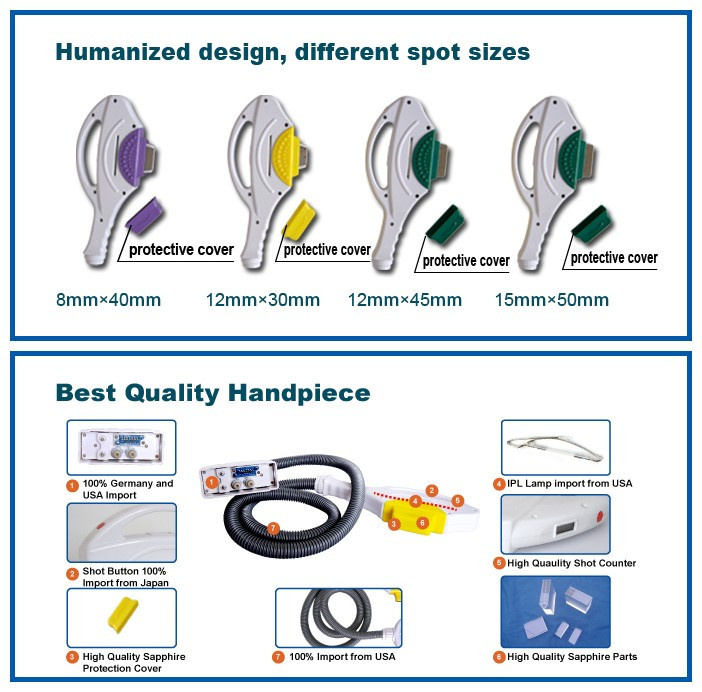 Humanized design, different spot sizes

protective cover

protective cover

protective cover

protective cover

8mm×40mm

12mm×30mm

12mm×45mm

15mm×50mm

Best Quality Handpiece

1 100% Germany and USA Import

2 Shot Button 100% Import from Japan

3 High Quality Sapphire Protection Cover

1

7

2

4

5

3

6

7 100% Import from USA

4 IPL Lamp import from USA

5 High Quaulity Shot Counter

6 High Quality Sapphire Parts